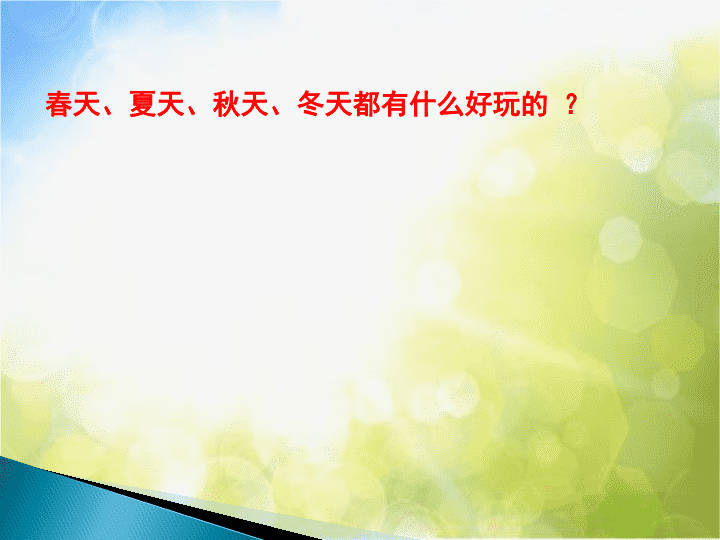 春天、夏天、秋天、冬天都有什么好玩的 ？